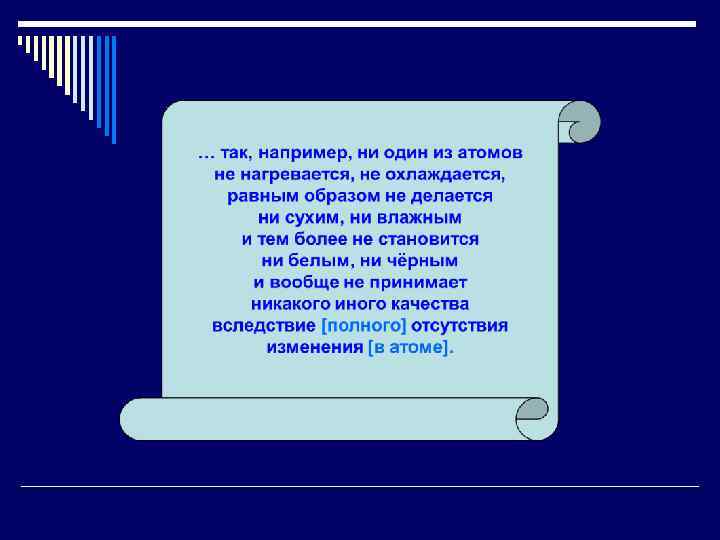 … так, например, ни один из атомов не нагревается, не охлаждается, равным образом не делается ни сухим, ни влажным и тем более не становится ни белым, ни чёрным и вообще не принимает никакого иного качества вследствие [полного] отсутствия изменения [в атоме].